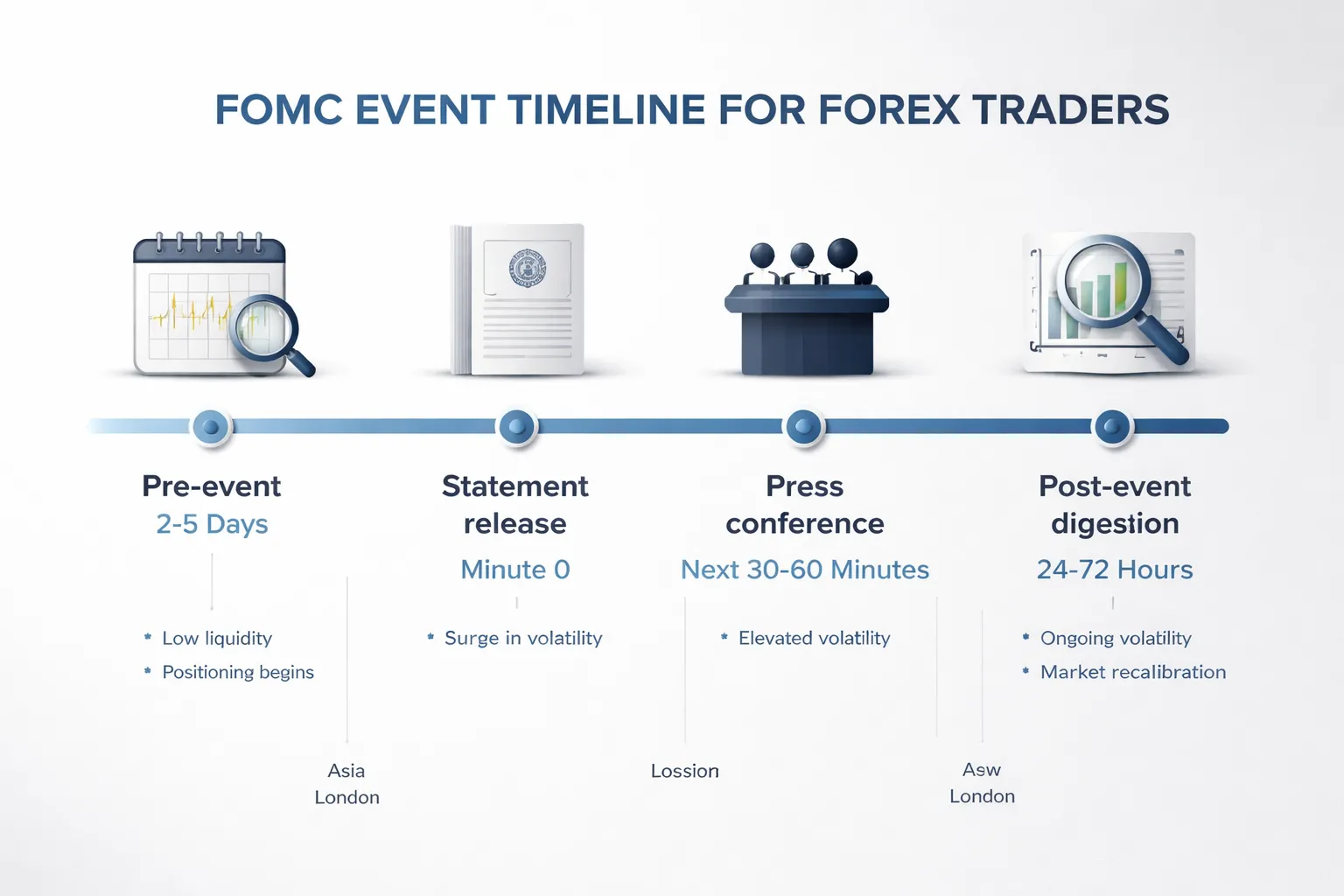 FOMC EVENT TIMELINE FOR FOREX TRADERS

Pre-event
2-5 Days

* Low liquidity
* Positioning begins

Statement release
Minute 0

* Surge in volatility

Press conference
Next 30-60 Minutes

* Elevated volatility

Post-event digestion
24-72 Hours

* Ongoing volatility
* Market recalibration

Asia
London

Lossion

Asw
London